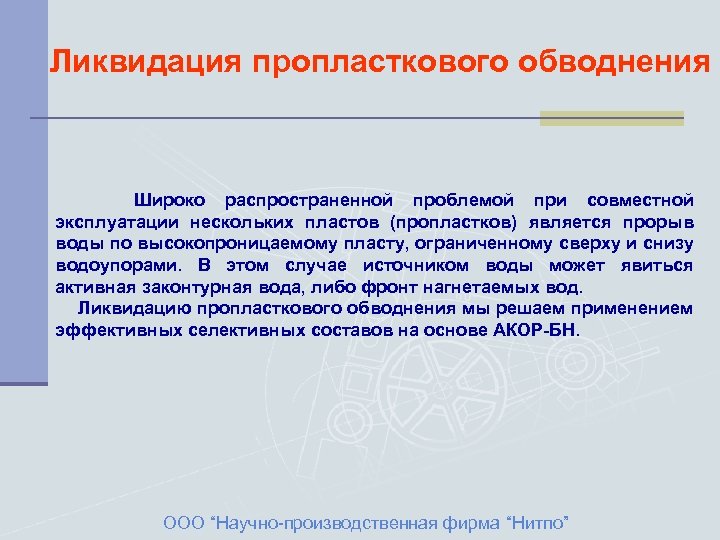 Ликвидация пропласткового обводнения

Широко распространенной проблемой при совместной эксплуатации нескольких пластов (пропластков) является прорыв воды по высокопроницаемому пласту, ограниченному сверху и снизу водоупорами. В этом случае источником воды может явиться активная законтурная вода, либо фронт нагнетаемых вод.

Ликвидацию пропласткового обводнения мы решаем применением эффективных селективных составов на основе АКОР-БН.

ООО “Научно-производственная фирма “Нитпо”